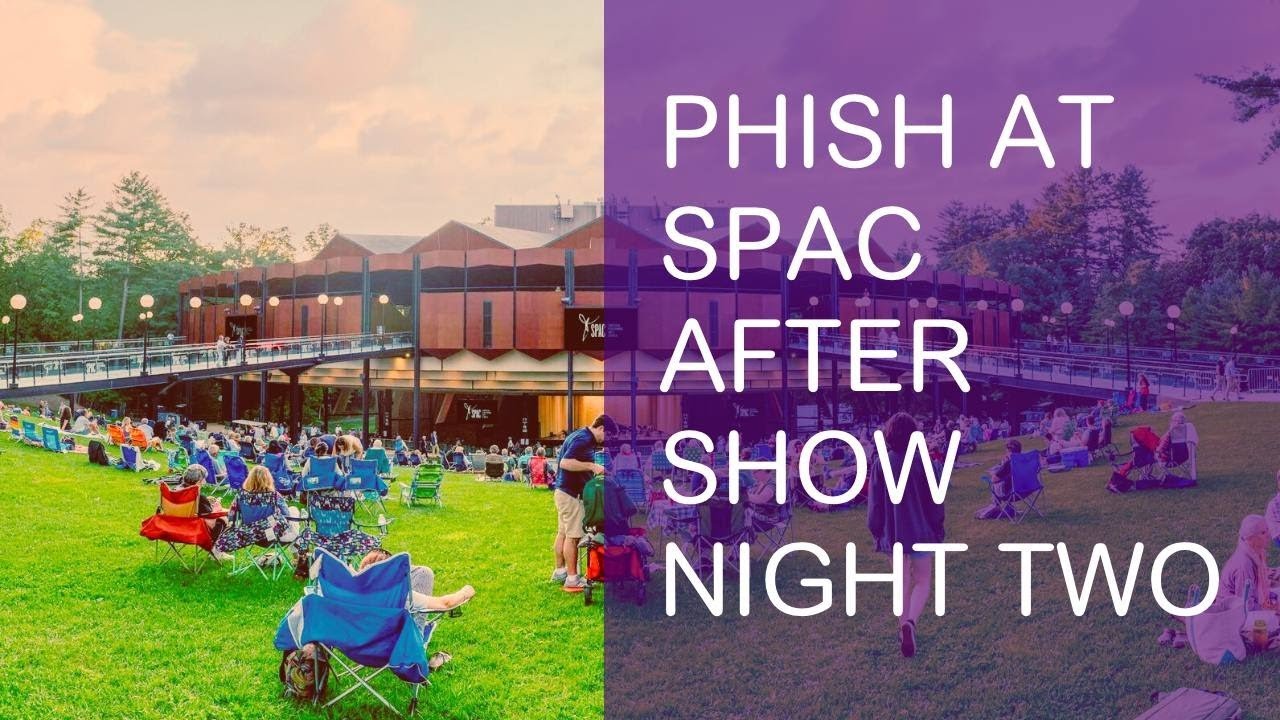 PHISH AT SPAC AFTER SHOW NIGHT TWO

SPAC